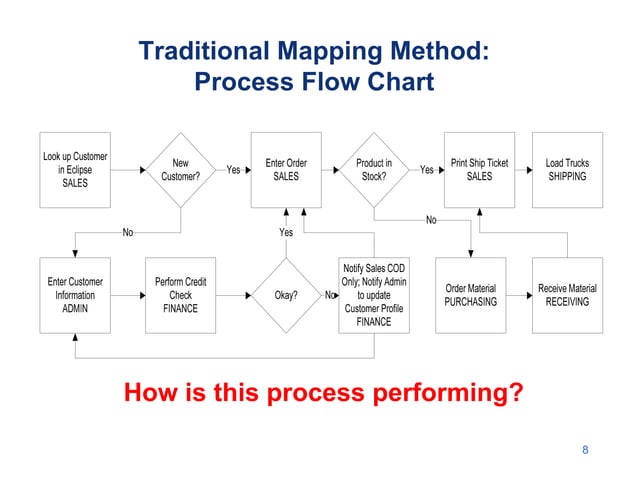 Traditional Mapping Method:
Process Flow Chart

Look up Customer in Eclipse SALES

New Customer?

Yes

Enter Order SALES

Product in Stock?

Yes

Print Ship Ticket SALES

Load Trucks SHIPPING

No

Yes

No

Enter Customer Information ADMIN

Perform Credit Check FINANCE

Okay?

No

Notify Sales COD Only; Notify Admin to update Customer Profile FINANCE

Order Material PURCHASING

Receive Material RECEIVING

How is this process performing?

8